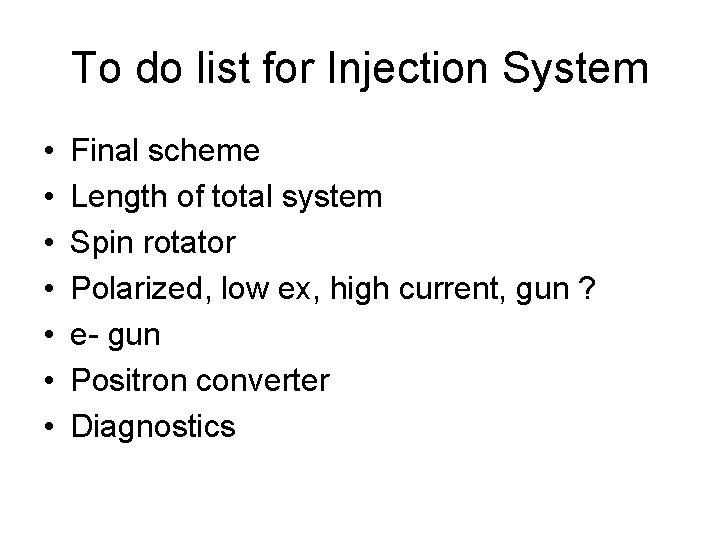 To do list for Injection System

• Final scheme
• Length of total system
• Spin rotator
• Polarized, low ex, high current, gun ?
• e- gun
• Positron converter
• Diagnostics